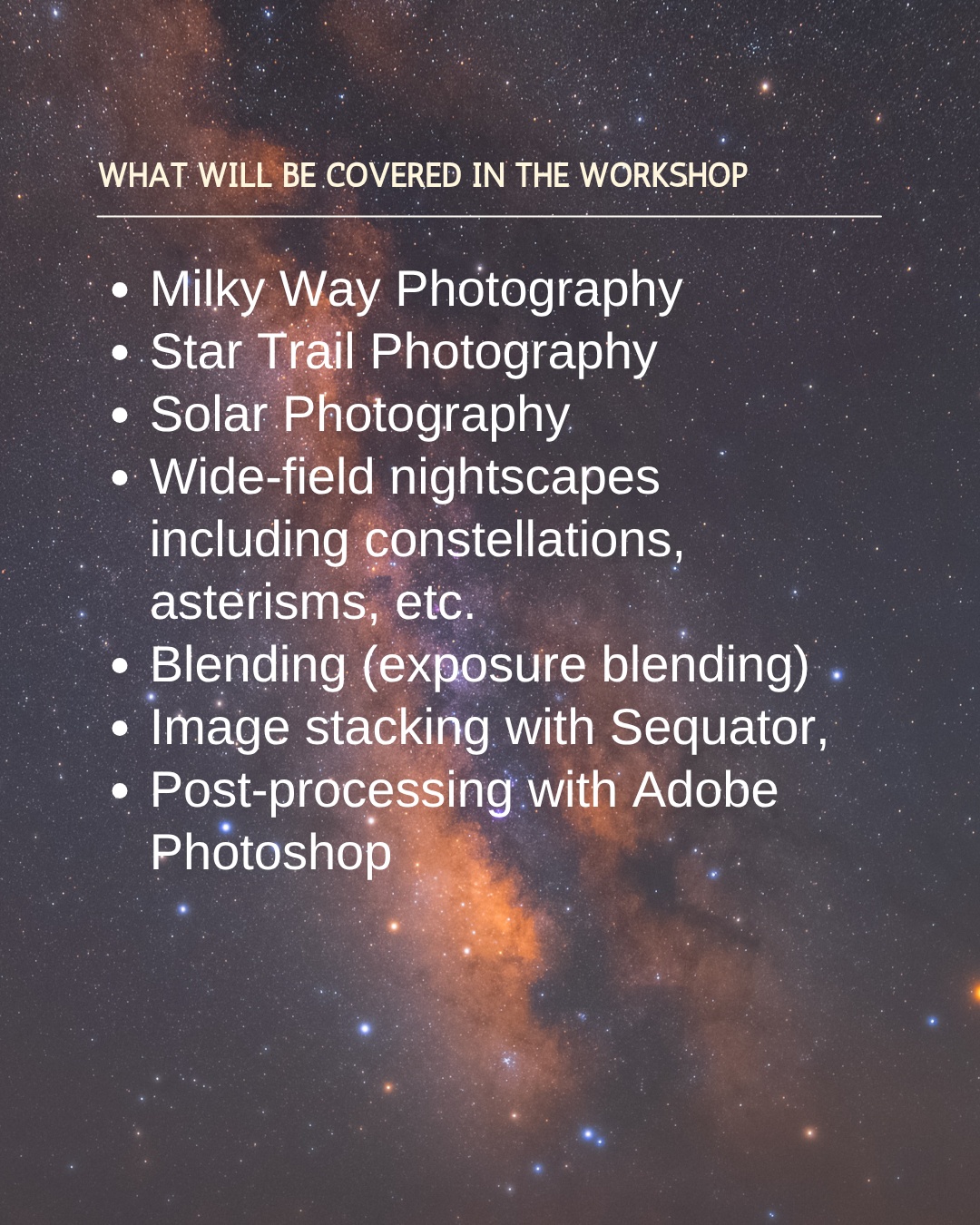 WHAT WILL BE COVERED IN THE WORKSHOP

- Milky Way Photography
- Star Trail Photography
- Solar Photography
- Wide-field nightscapes including constellations, asterisms, etc.
- Blending (exposure blending)
- Image stacking with Sequator,
- Post-processing with Adobe Photoshop